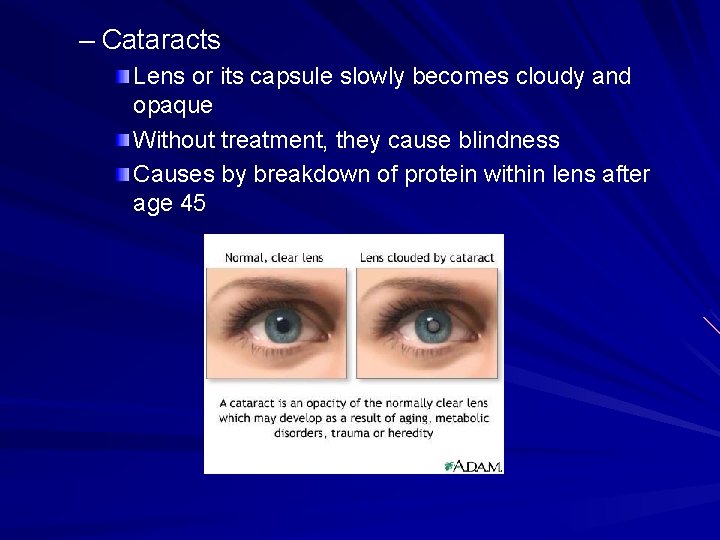 – Cataracts

Lens or its capsule slowly becomes cloudy and opaque

Without treatment, they cause blindness

Causes by breakdown of protein within lens after age 45

Normal, clear lens

Lens clouded by cataract

A cataract is an opacity of the normally clear lens which may develop as a result of aging, metabolic disorders, trauma or heredity

A.D.A.M.